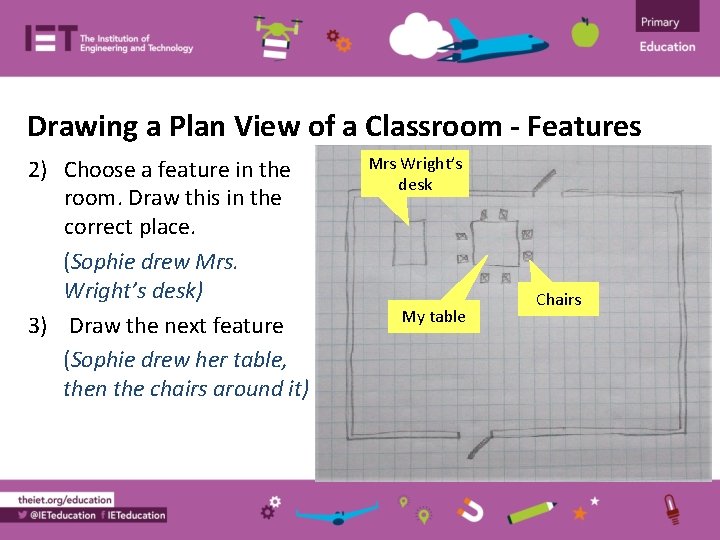 IET The Institution of Engineering and Technology

Primary
Education

Drawing a Plan View of a Classroom - Features

2) Choose a feature in the room. Draw this in the correct place.

(Sophie drew Mrs. Wright's desk)

3) Draw the next feature

(Sophie drew her table, then the chairs around it)

Mrs Wright's desk

My table

Chairs

theiet.org/education
@IETeducation IETeducation